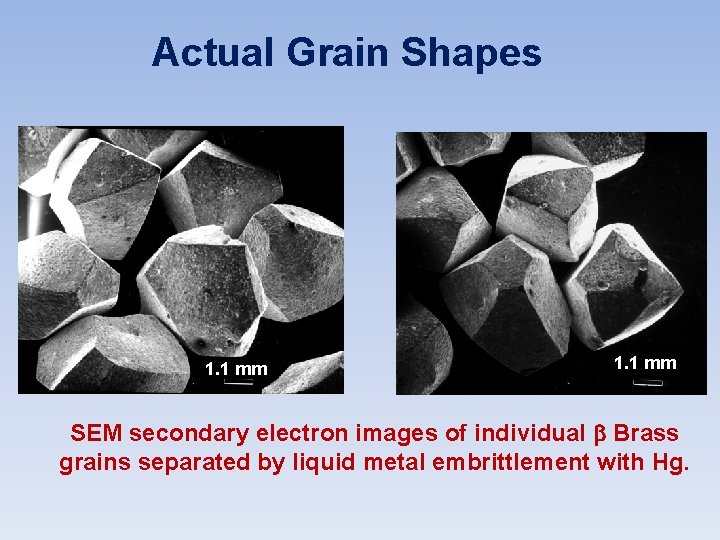 Actual Grain Shapes

1.1 mm

1.1 mm

SEM secondary electron images of individual β Brass grains separated by liquid metal embrittlement with Hg.